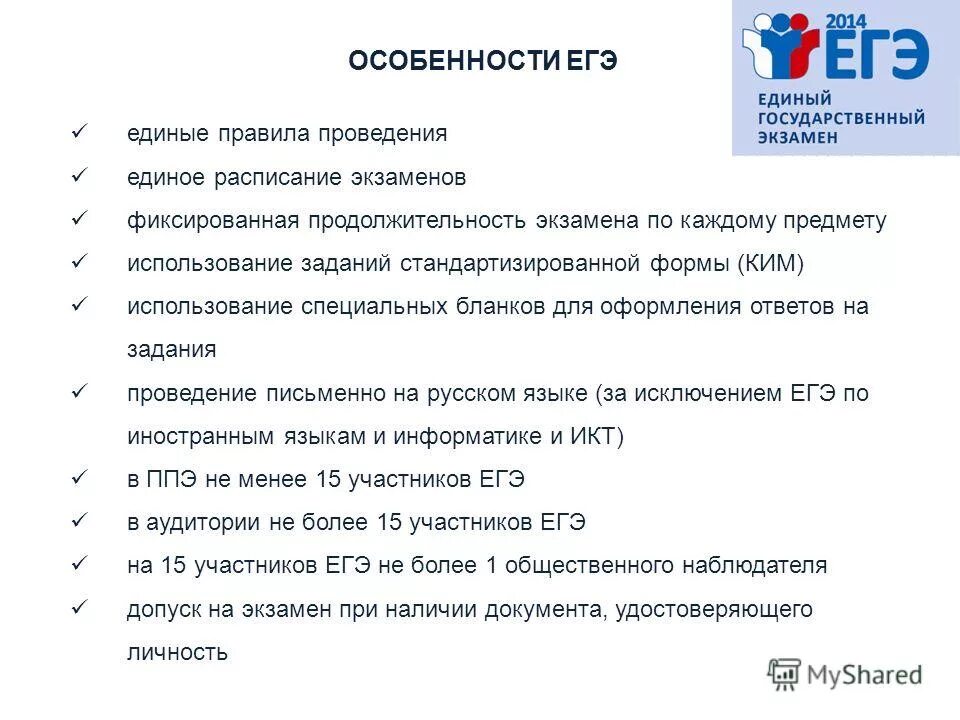 2014
ЕГЭ
ЕДИНЫЙ ГОСУДАРСТВЕННЫЙ ЭКЗАМЕН

ОСОБЕННОСТИ ЕГЭ

✓ единые правила проведения
✓ единое расписание экзаменов
✓ фиксированная продолжительность экзамена по каждому предмету
✓ использование заданий стандартизированной формы (КИМ)
✓ использование специальных бланков для оформления ответов на задания
✓ проведение письменно на русском языке (за исключением ЕГЭ по иностранным языкам и информатике и ИКТ)
✓ в ППЭ не менее 15 участников ЕГЭ
✓ в аудитории не более 15 участников ЕГЭ
✓ на 15 участников ЕГЭ не более 1 общественного наблюдателя
✓ допуск на экзамен при наличии документа, удостоверяющего личность

MyShared